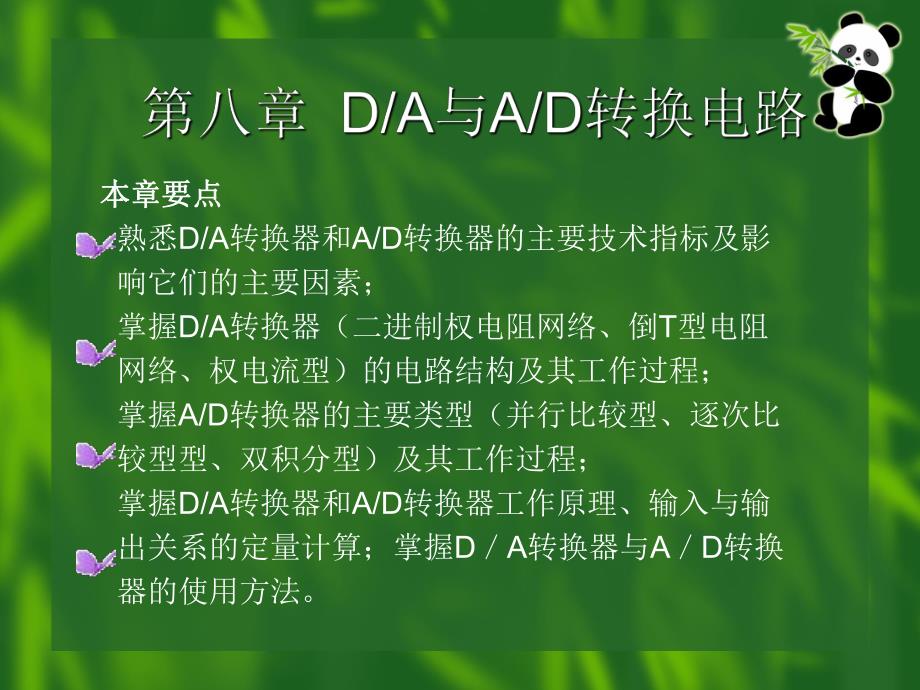 第八章 D/A与A/D转换电路

本章要点

熟悉D/A转换器和A/D转换器的主要技术指标及影响它们的主要因素；

掌握D/A转换器（二进制权电阻网络、倒T型电阻网络、权电流型）的电路结构及其工作过程；

掌握A/D转换器的主要类型（并行比较型、逐次比较型型、双积分型）及其工作过程；

掌握D/A转换器和A/D转换器工作原理、输入与输出关系的定量计算；掌握D／A转换器与A／D转换器的使用方法。